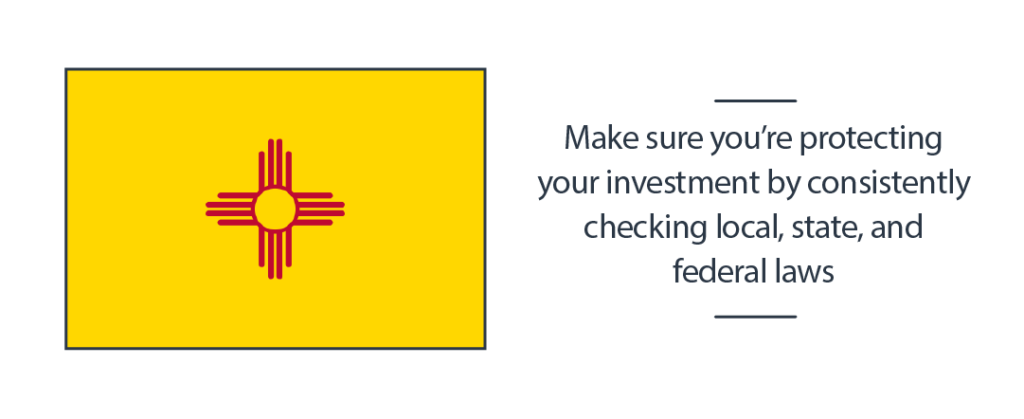 Make sure you're protecting your investment by consistently checking local, state, and federal laws